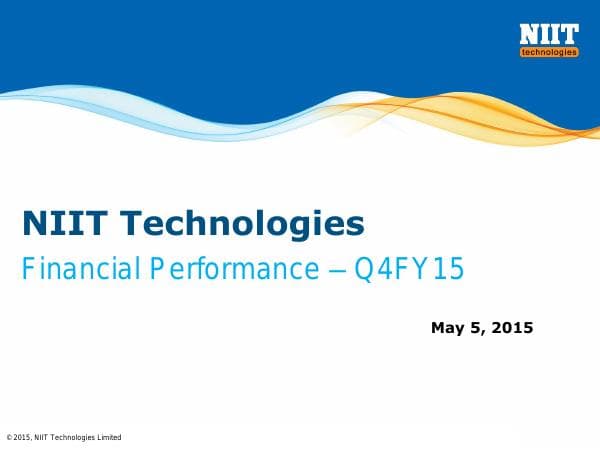 NIIT
technologies

NIIT Technologies

Financial Performance – Q4FY15

May 5, 2015

© 2015, NIIT Technologies Limited